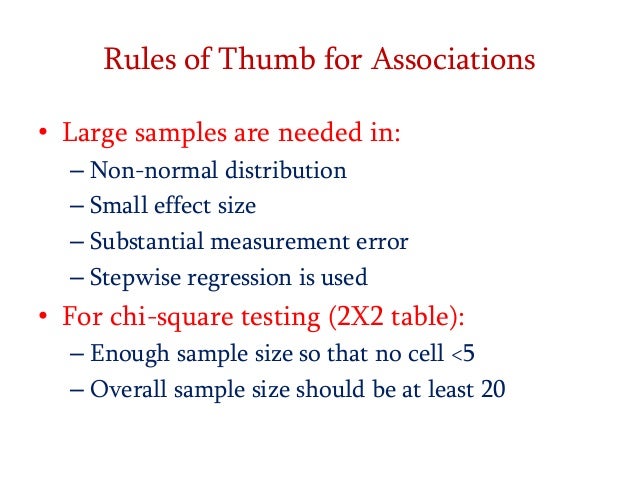 Rules of Thumb for Associations

• Large samples are needed in:
– Non-normal distribution
– Small effect size
– Substantial measurement error
– Stepwise regression is used
• For chi-square testing (2X2 table):
– Enough sample size so that no cell <5
– Overall sample size should be at least 20